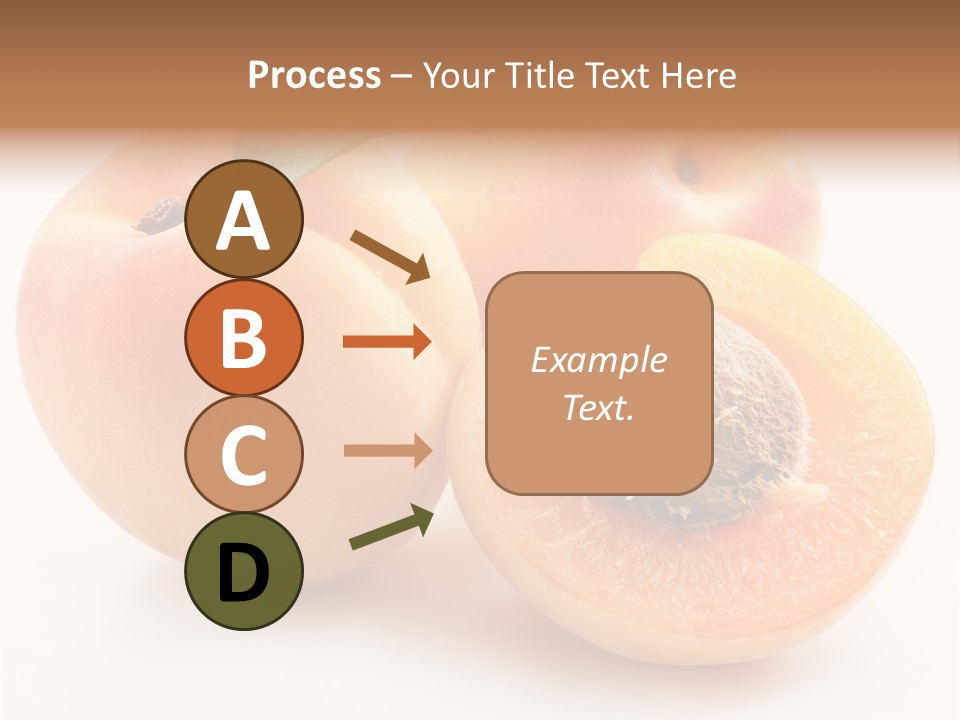 Process – Your Title Text Here

A

B

C

D

Example Text.